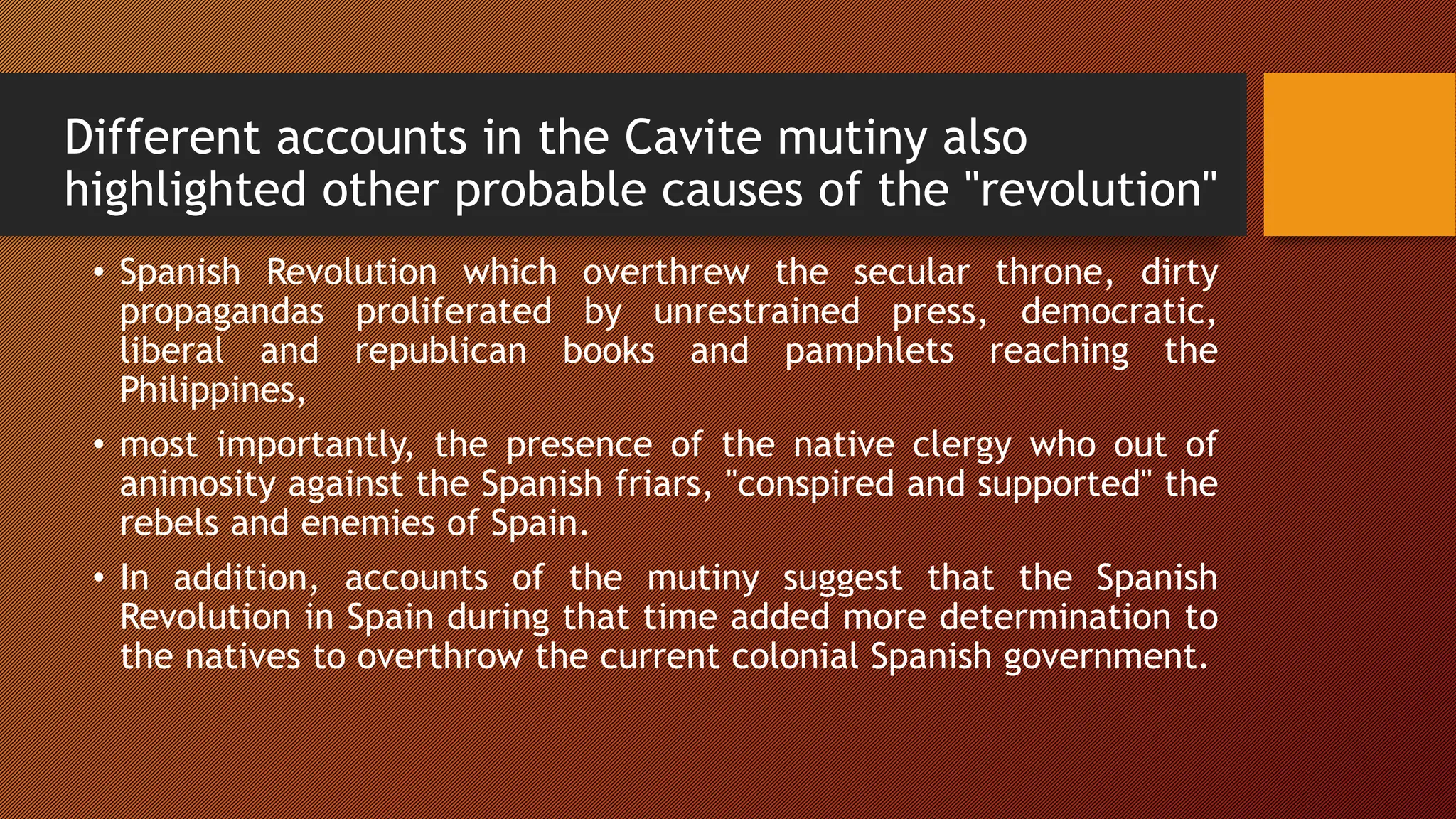 Different accounts in the Cavite mutiny also highlighted other probable causes of the "revolution"

• Spanish Revolution which overthrew the secular throne, dirty propagandas proliferated by unrestrained press, democratic, liberal and republican books and pamphlets reaching the Philippines,

• most importantly, the presence of the native clergy who out of animosity against the Spanish friars, "conspired and supported" the rebels and enemies of Spain.

• In addition, accounts of the mutiny suggest that the Spanish Revolution in Spain during that time added more determination to the natives to overthrow the current colonial Spanish government.